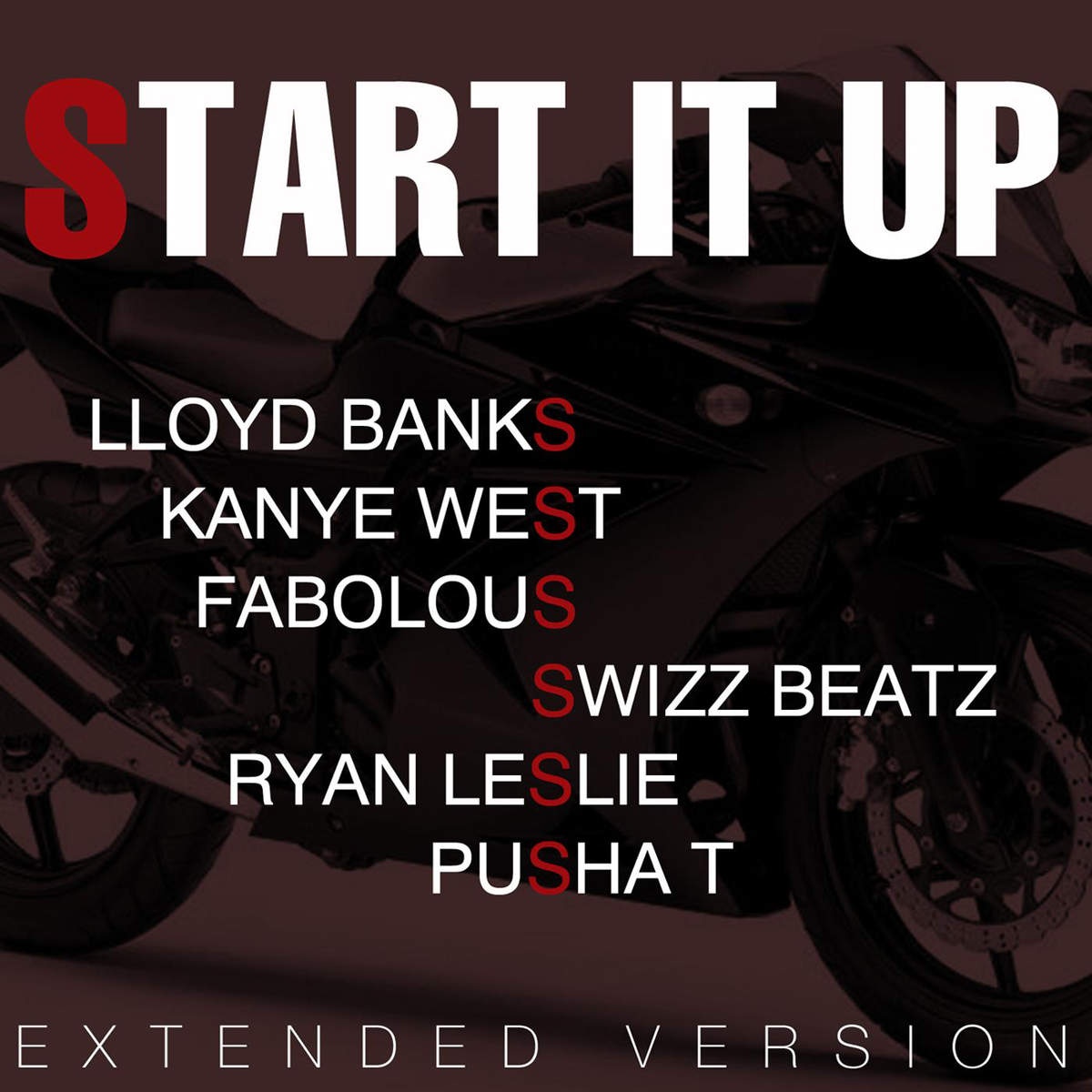 START IT UP

LLOYD BANKS
KANYE WEST
FABOLOUS
SWIZZ BEATZ
RYAN LESLIE
PUSHA T

EXTENDED VERSION